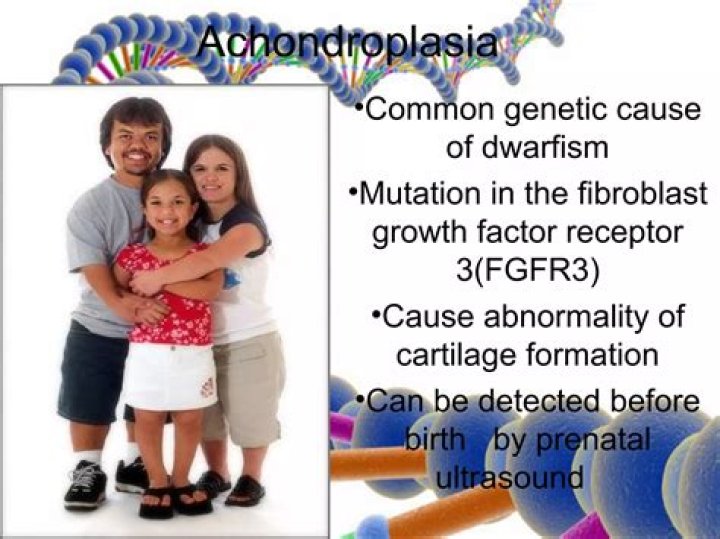 Achondroplasia

•Common genetic cause of dwarfism

•Mutation in the fibroblast growth factor receptor 3(FGFR3)

•Cause abnormality of cartilage formation

•Can be detected before birth by prenatal ultrasound